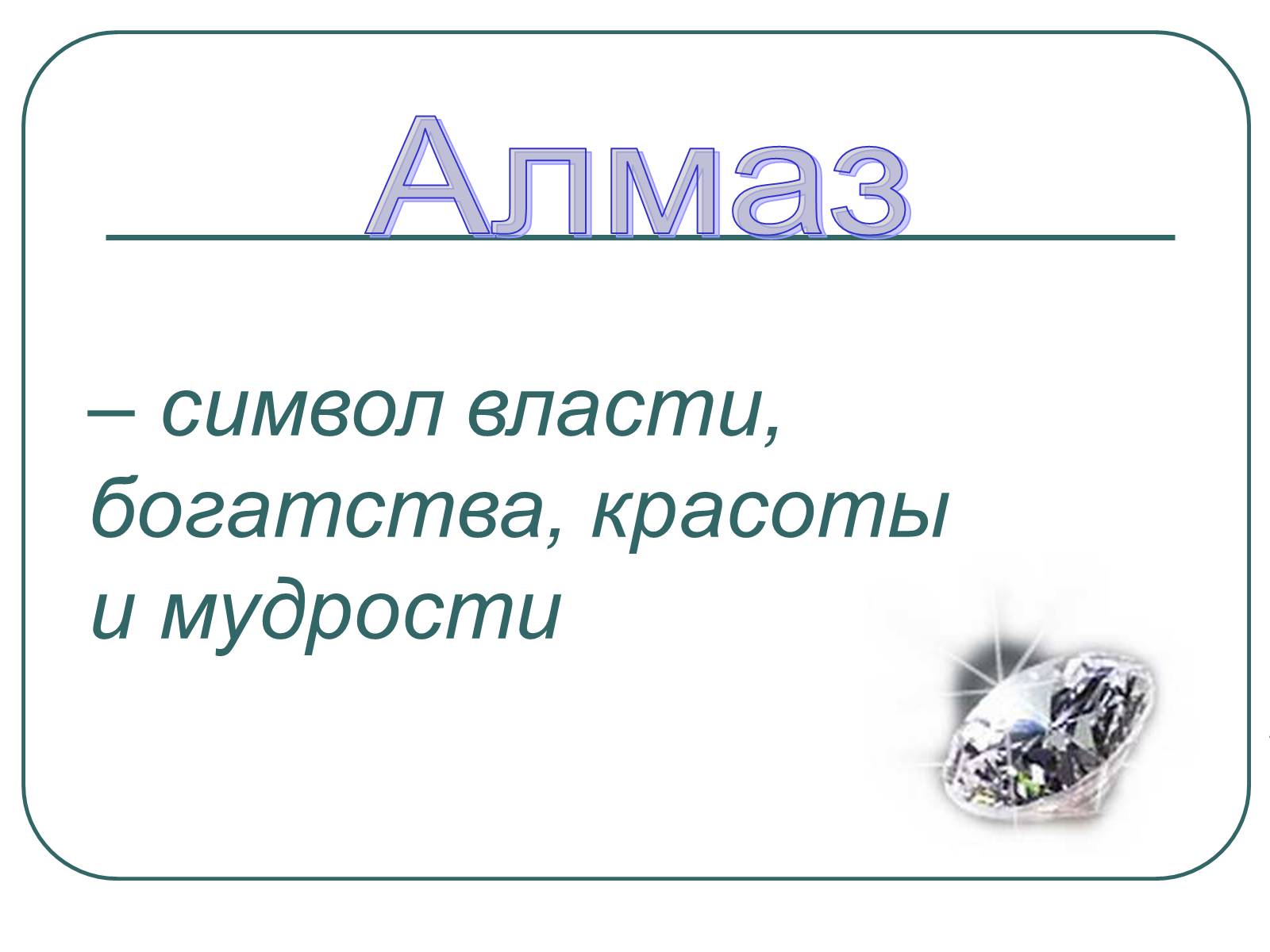 Алмаз

– символ власти, богатства, красоты и мудрости